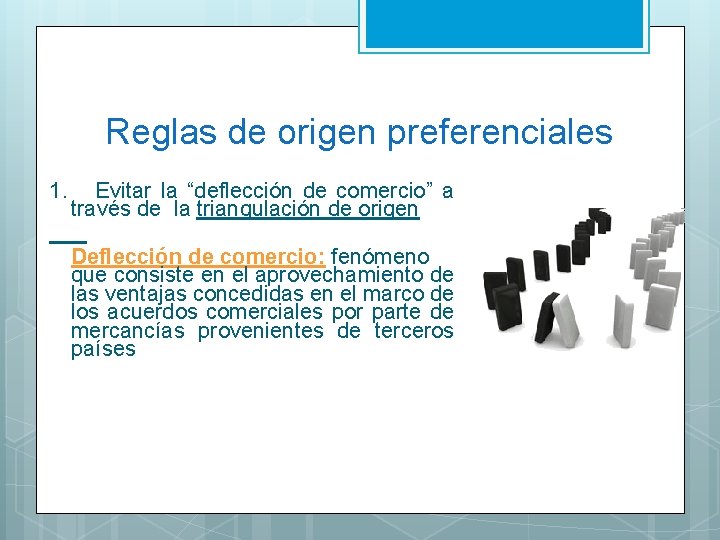 Reglas de origen preferenciales

1. Evitar la “deflección de comercio” a través de la triangulación de origen

Deflección de comercio: fenómeno que consiste en el aprovechamiento de las ventajas concedidas en el marco de los acuerdos comerciales por parte de mercancías provenientes de terceros países